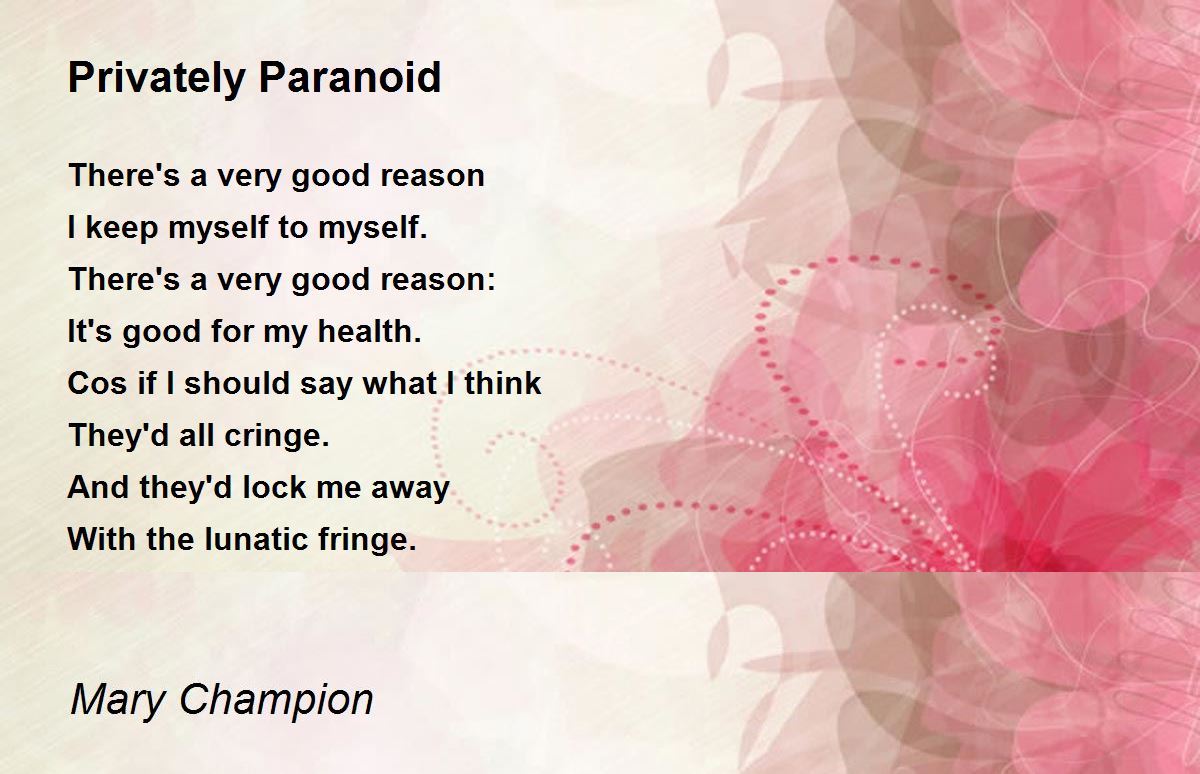 Privately Paranoid

There's a very good reason
I keep myself to myself.
There's a very good reason:
It's good for my health.
Cos if I should say what I think
They'd all cringe.
And they'd lock me away
With the lunatic fringe.

Mary Champion